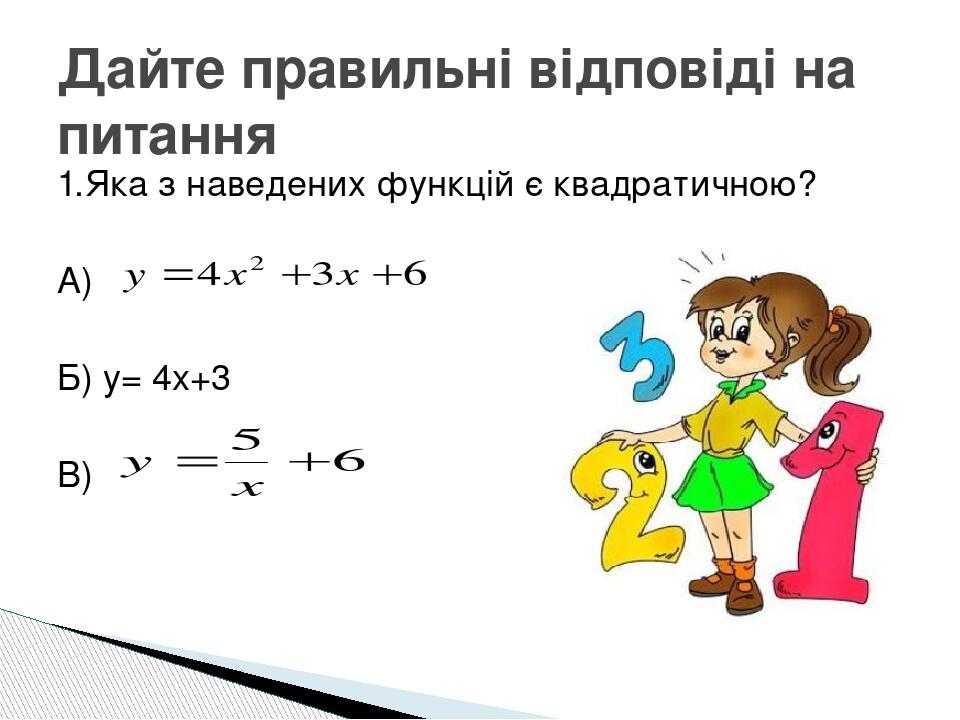 Дайте правильні відповіді на питання

1.Яка з наведених функцій є квадратичною?

А) $y = 4x^2 + 3x + 6$

Б) y= 4x+3

В) $y = \frac{5}{x} + 6$

3

2

1